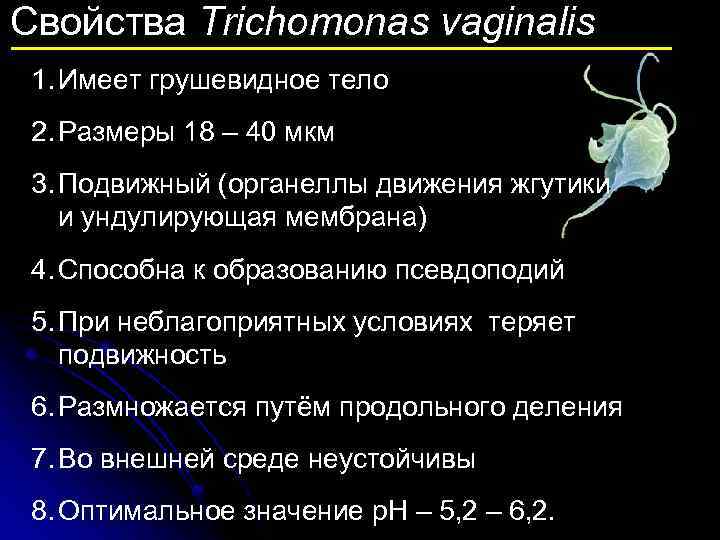 Свойства Trichomonas vaginalis

1. Имеет грушевидное тело

2. Размеры 18 – 40 мкм

3. Подвижный (органеллы движения жгутики и ундулирующая мембрана)

4. Способна к образованию псевдоподий

5. При неблагоприятных условиях теряет подвижность

6. Размножается путём продольного деления

7. Во внешней среде неустойчивы

8. Оптимальное значение рН – 5,2 – 6,2.